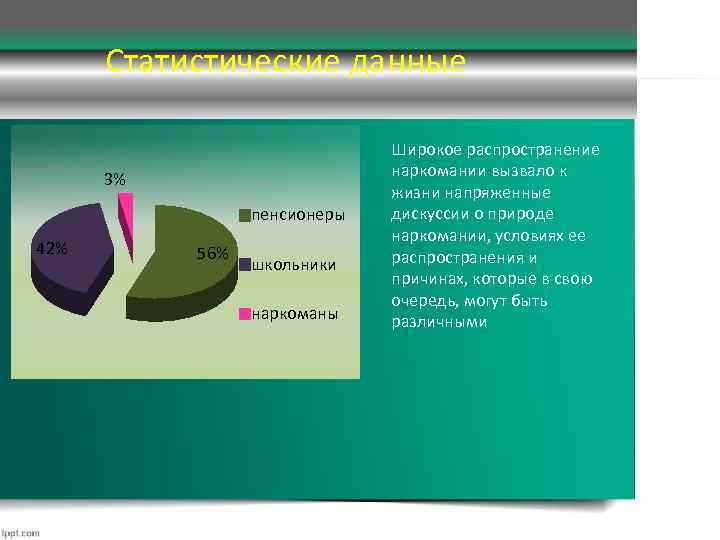 Статистические данные

3%

42%

56%

пенсионеры

школьники

наркоманы

Широкое распространение наркомании вызвало к жизни напряженные дискуссии о природе наркомании, условиях ее распространения и причинах, которые в свою очередь, могут быть различными

fppt.com